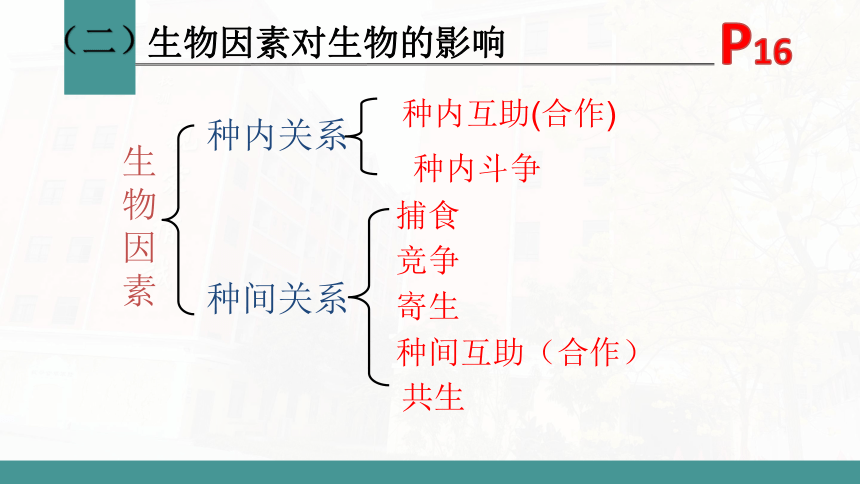 （二）生物因素对生物的影响

P16

生物因素

种内关系

种内互助(合作)

种内斗争

种间关系

捕食

竞争

寄生

种间互助（合作）

共生